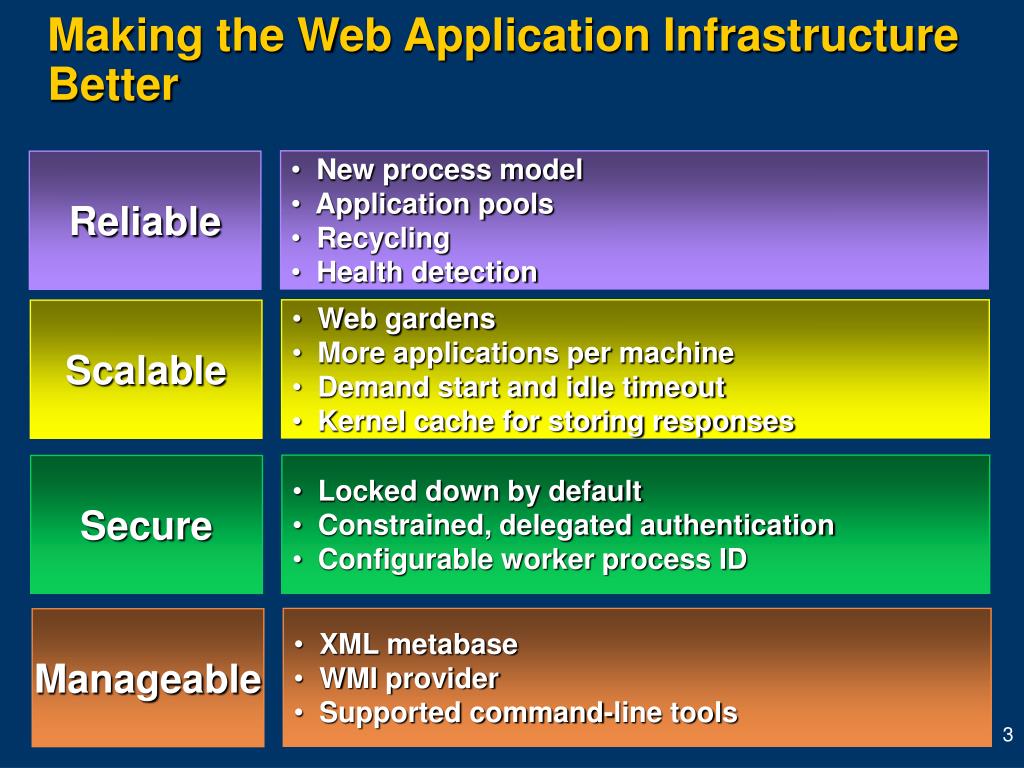 Making the Web Application Infrastructure Better

Reliable

• New process model
• Application pools
• Recycling
• Health detection

Scalable

• Web gardens
• More applications per machine
• Demand start and idle timeout
• Kernel cache for storing responses

Secure

• Locked down by default
• Constrained, delegated authentication
• Configurable worker process ID

Manageable

• XML metabase
• WMI provider
• Supported command-line tools

3